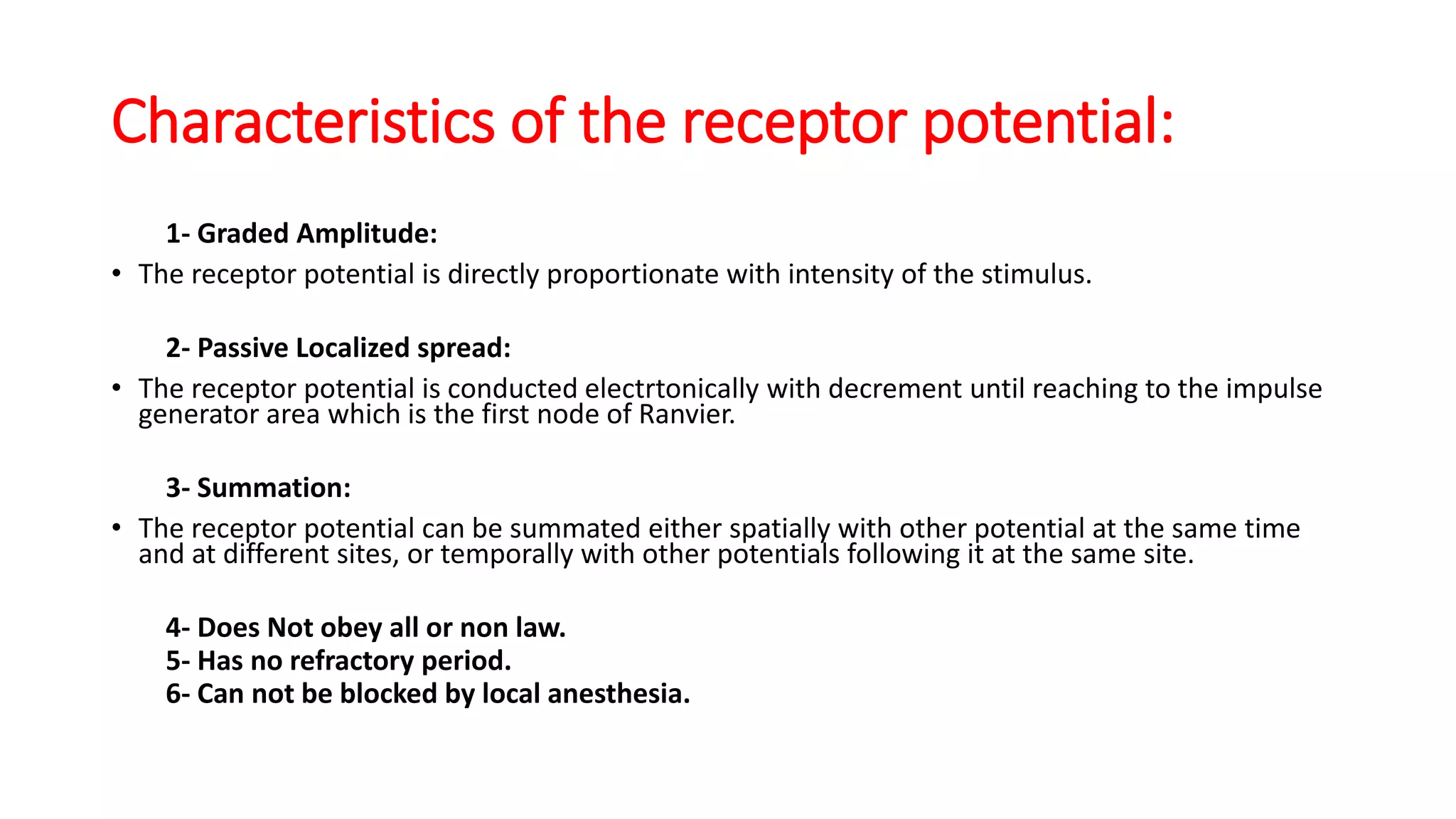 Characteristics of the receptor potential:

1- Graded Amplitude:

• The receptor potential is directly proportionate with intensity of the stimulus.

2- Passive Localized spread:

• The receptor potential is conducted electrtonically with decrement until reaching to the impulse generator area which is the first node of Ranvier.

3- Summation:

• The receptor potential can be summated either spatially with other potential at the same time and at different sites, or temporally with other potentials following it at the same site.

4- Does Not obey all or non law.
5- Has no refractory period.
6- Can not be blocked by local anesthesia.